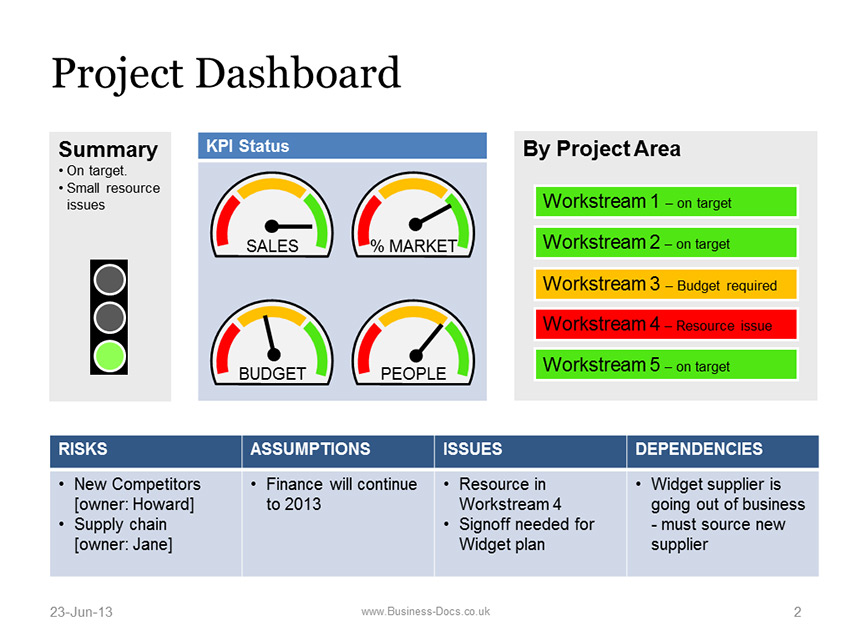 Project Dashboard

Summary
• On target.
• Small resource issues

KPI Status

SALES

% MARKET

BUDGET

PEOPLE

By Project Area

Workstream 1 – on target

Workstream 2 – on target

Workstream 3 – Budget required

Workstream 4 – Resource issue

Workstream 5 – on target

| RISKS | ASSUMPTIONS | ISSUES | DEPENDENCIES |
|---|---|---|---|
| • New Competitors [owner: Howard] • Supply chain [owner: Jane] | • Finance will continue to 2013 | • Resource in Workstream 4 • Signoff needed for Widget plan | • Widget supplier is going out of business - must source new supplier |

23-Jun-13

www.Business-Docs.co.uk

2